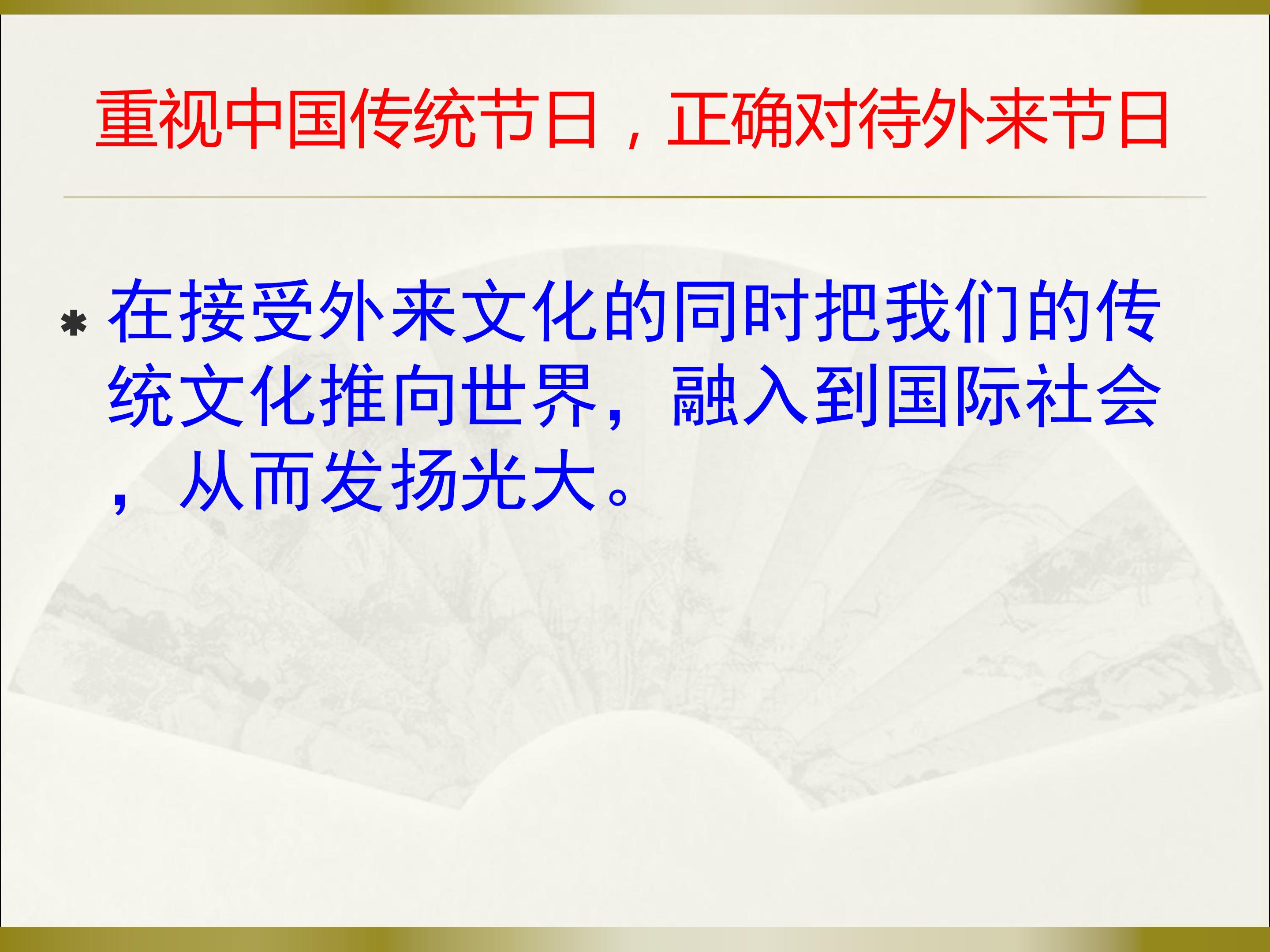 重视中国传统节日，正确对待外来节日

✱ 在接受外来文化的同时把我们的传统文化推向世界，融入到国际社会，从而发扬光大。